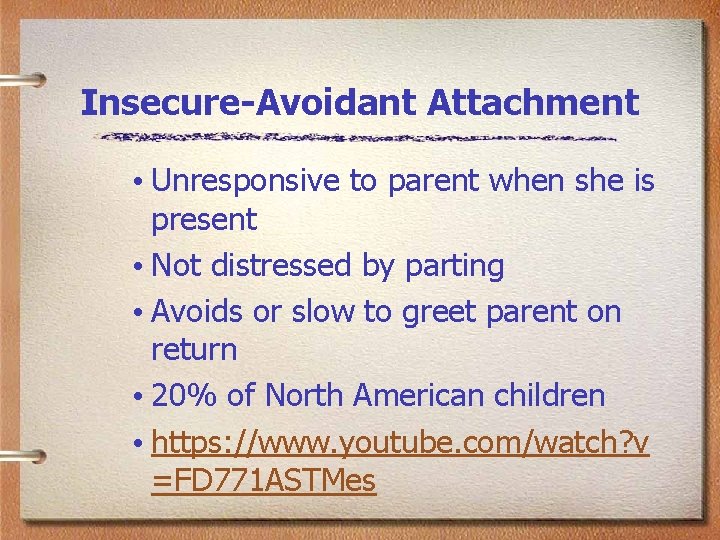 Insecure-Avoidant Attachment

• Unresponsive to parent when she is present
• Not distressed by parting
• Avoids or slow to greet parent on return
• 20% of North American children
• https://www.youtube.com/watch?v=FD771ASTMes